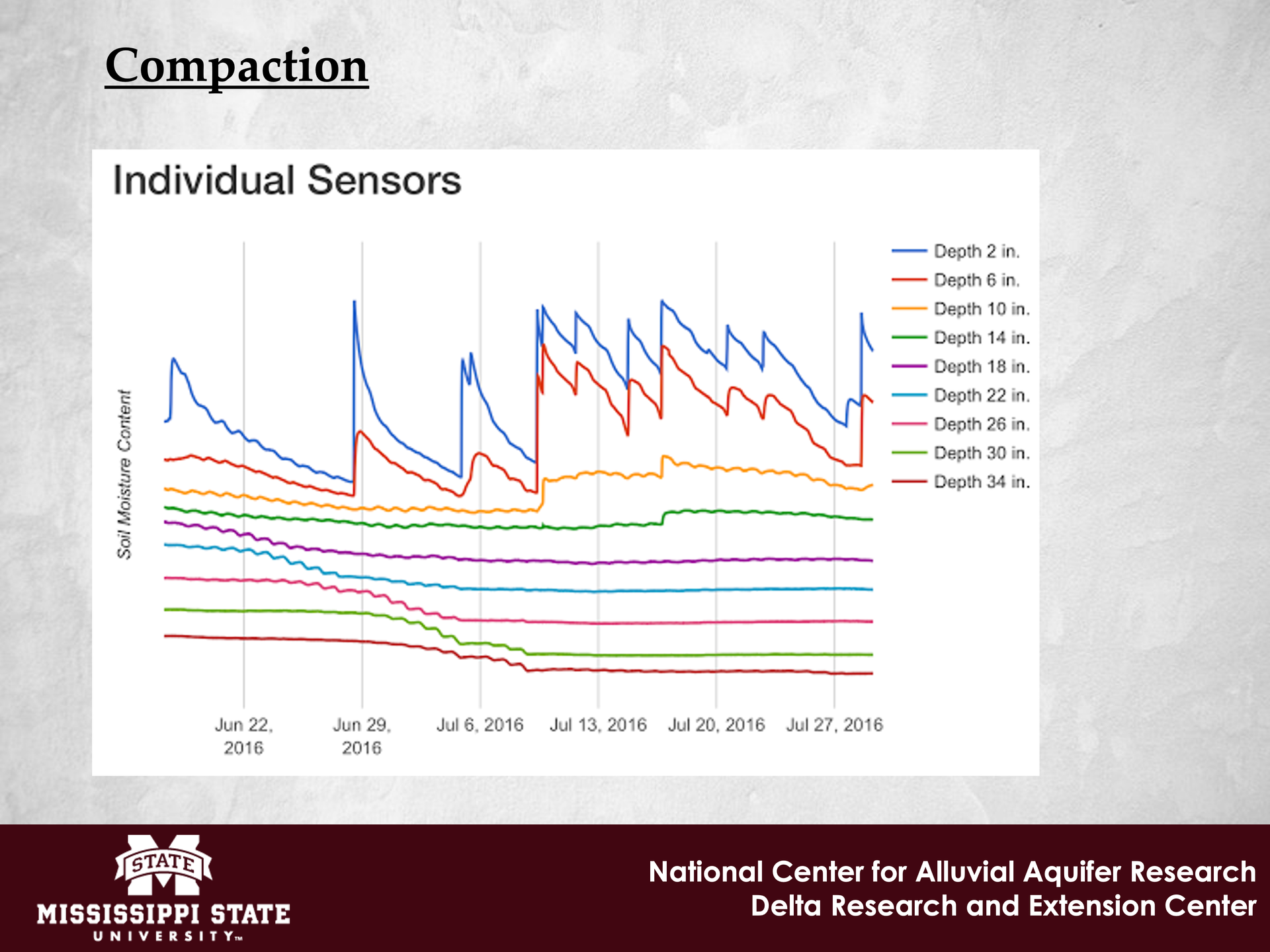 Compaction

Individual Sensors

Soil Moisture Content

Depth 2 in.
Depth 6 in.
Depth 10 in.
Depth 14 in.
Depth 18 in.
Depth 22 in.
Depth 26 in.
Depth 30 in.
Depth 34 in.

Jun 22, 2016
Jun 29, 2016
Jul 6, 2016
Jul 13, 2016
Jul 20, 2016
Jul 27, 2016

STATE
MISSISSIPPI STATE
UNIVERSITY™

National Center for Alluvial Aquifer Research
Delta Research and Extension Center